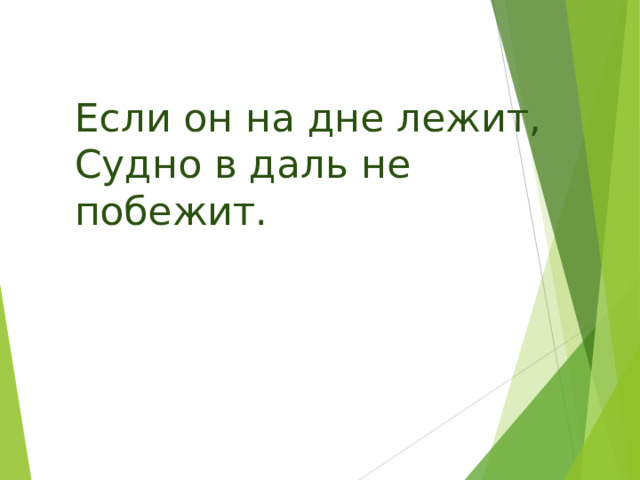 Если он на дне лежит,
Судно в даль не побежит.